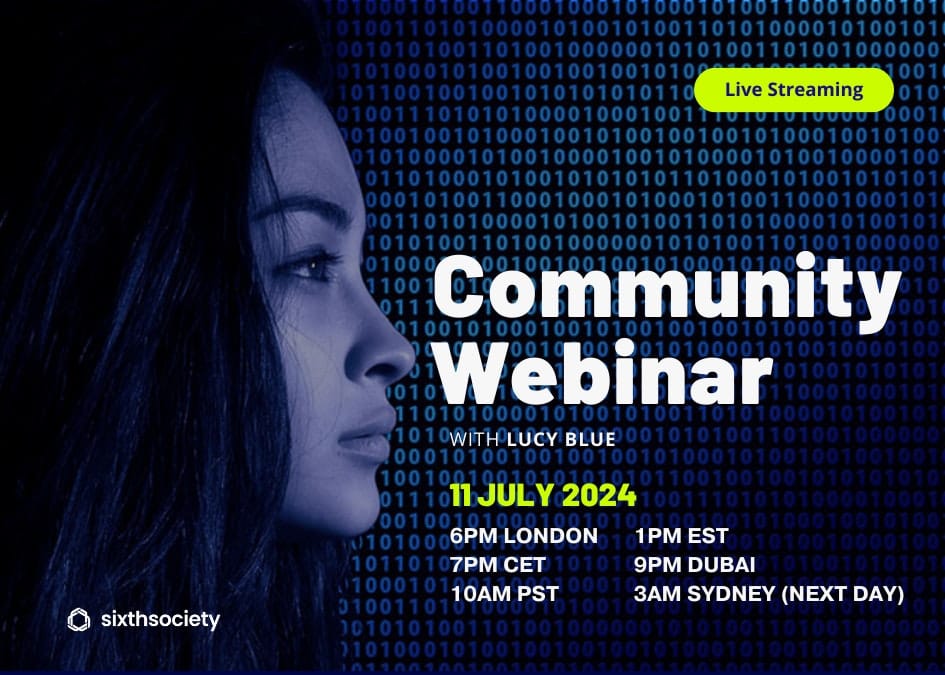 Live Streaming

Community Webinar

WITH LUCY BLUE

11 JULY 2024

6PM LONDON
7PM CET
10AM PST

1PM EST
9PM DUBAI
3AM SYDNEY (NEXT DAY)

sixthsociety